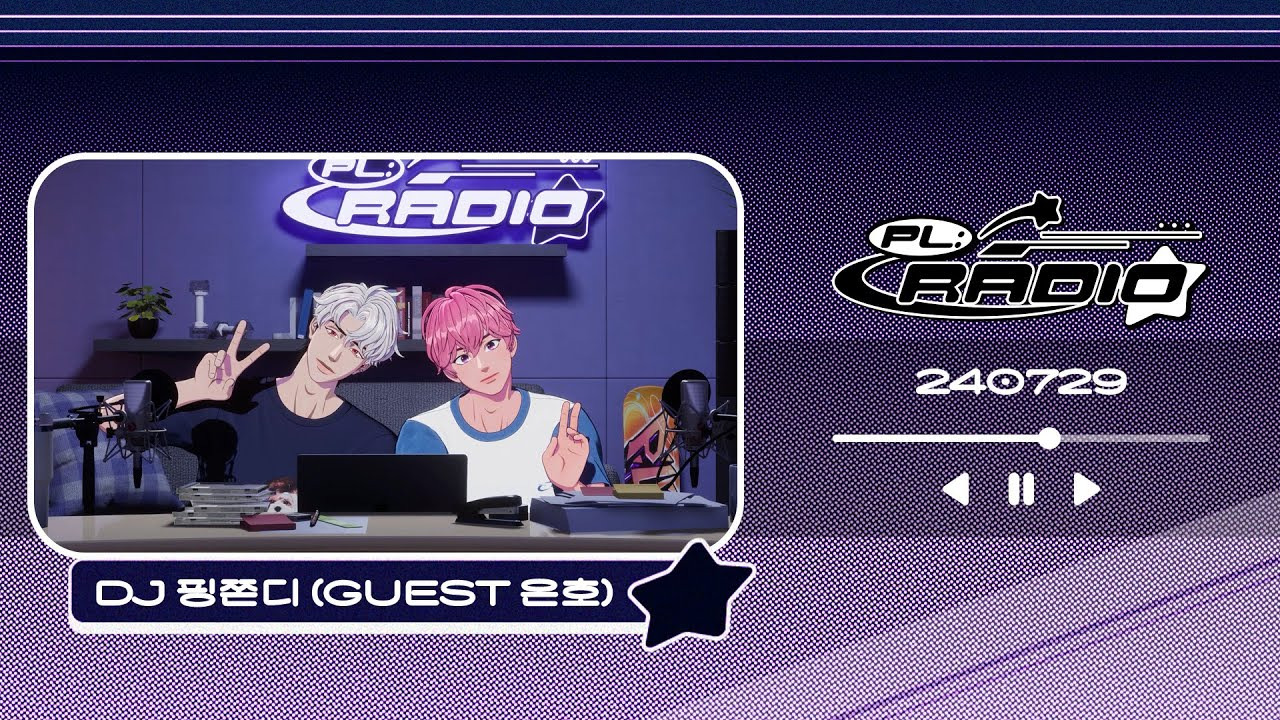 PL: RADIO

PL: RADIO

240729

DJ 핑쫀디 (GUEST 은호)